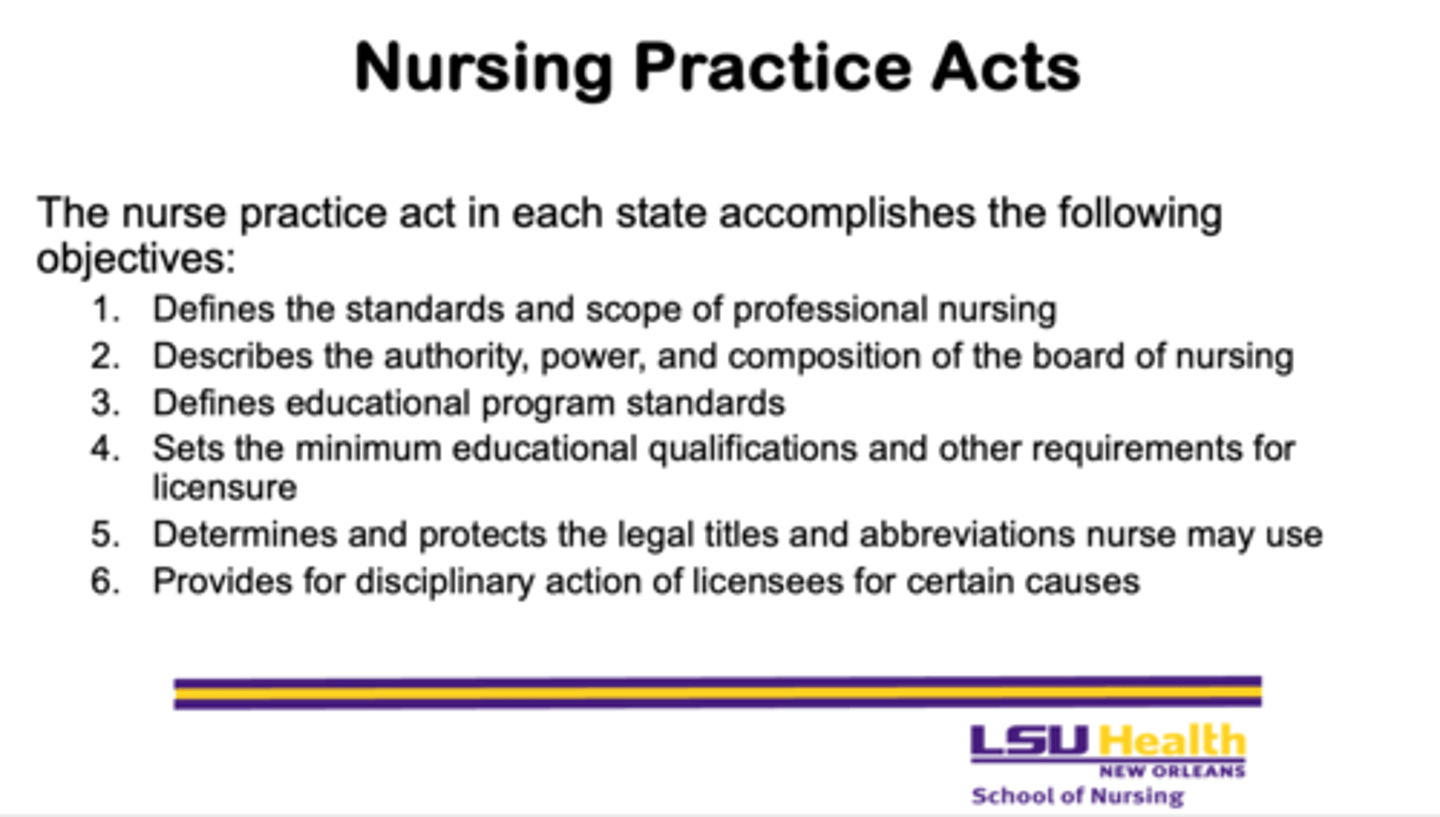 Nursing Practice Acts

The nurse practice act in each state accomplishes the following objectives:

1. Defines the standards and scope of professional nursing
2. Describes the authority, power, and composition of the board of nursing
3. Defines educational program standards
4. Sets the minimum educational qualifications and other requirements for licensure
5. Determines and protects the legal titles and abbreviations nurse may use
6. Provides for disciplinary action of licensees for certain causes

LSU Health
NEW ORLEANS
School of Nursing